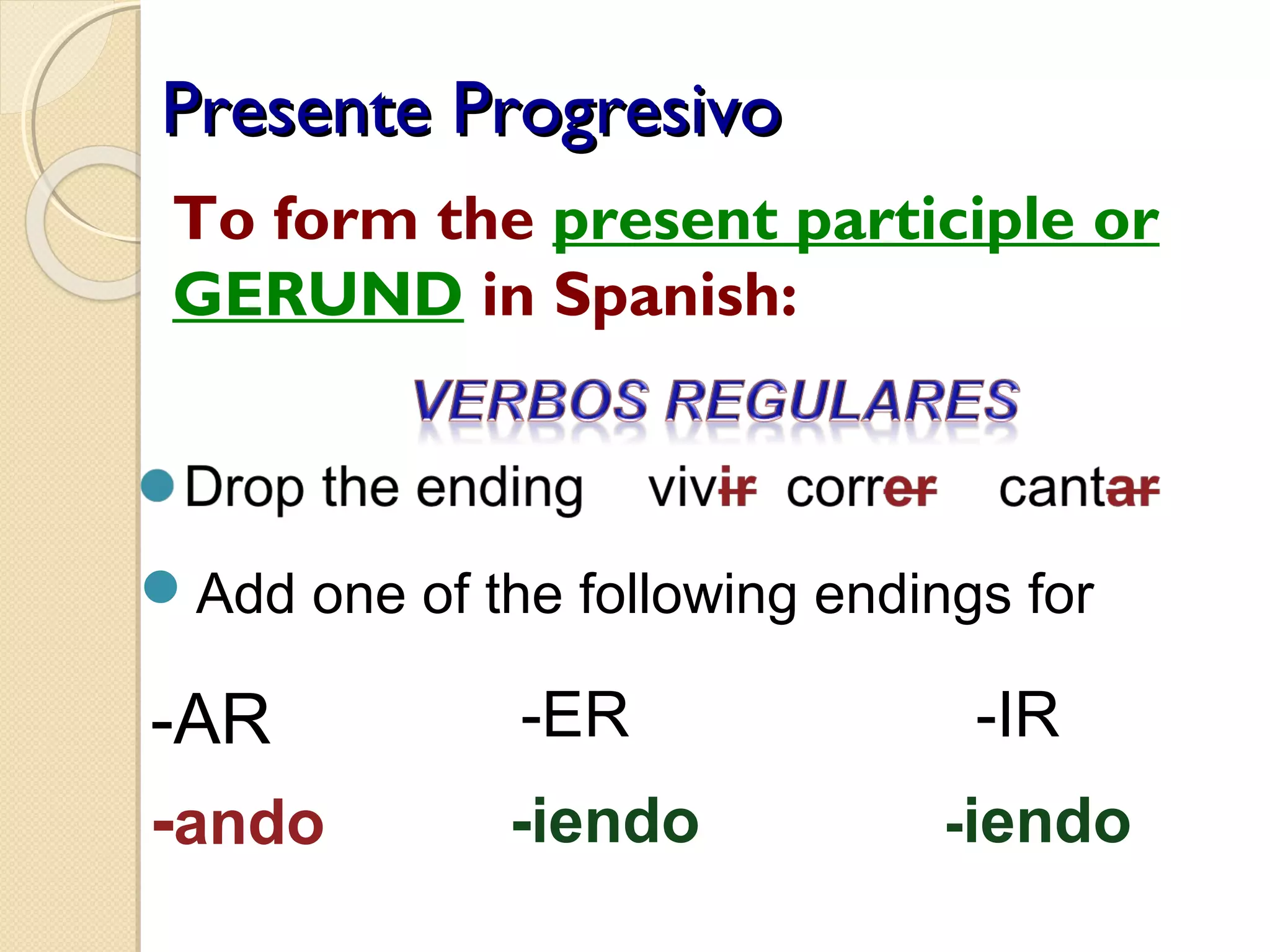 Presente Progresivo

To form the present participle or GERUND in Spanish:

VERBOS REGULARES

Drop the ending vivir correr cantar

Add one of the following endings for

-AR -ER -IR

-ando -iendo -iendo